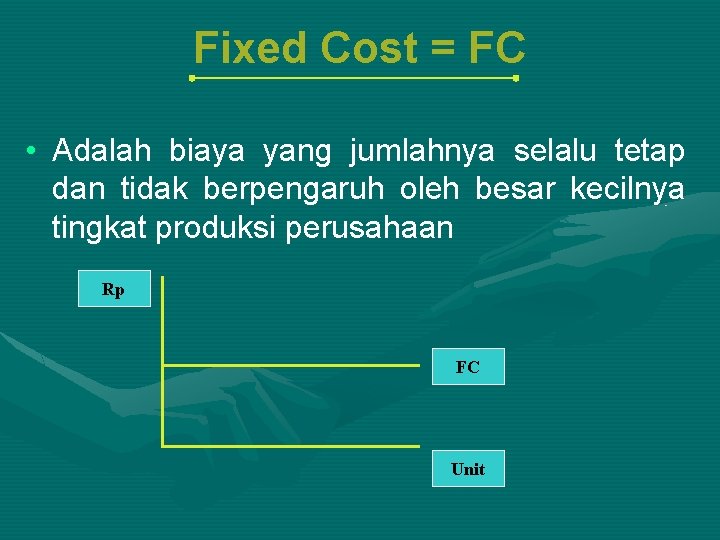 Fixed Cost = FC

• Adalah biaya yang jumlahnya selalu tetap dan tidak berpengaruh oleh besar kecilnya tingkat produksi perusahaan

Rp

FC

Unit